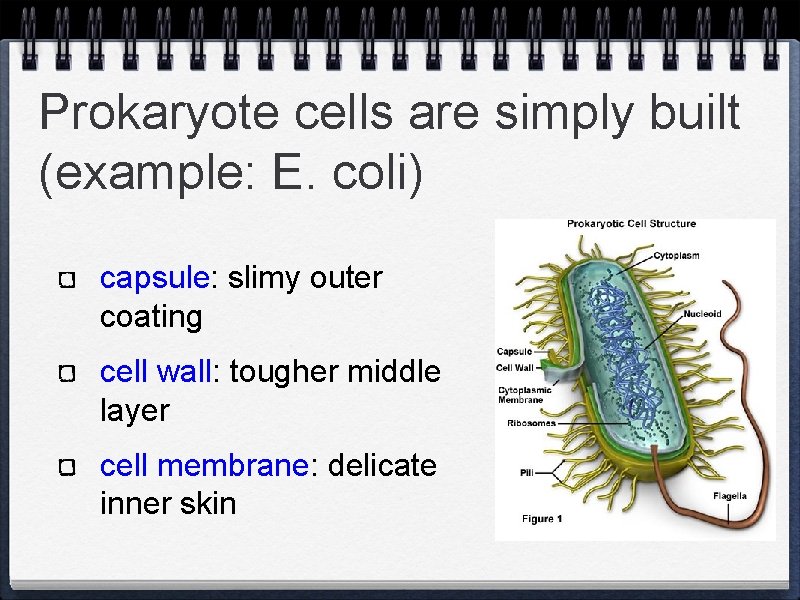 Prokaryote cells are simply built (example: E. coli)

capsule: slimy outer coating

cell wall: tougher middle layer

cell membrane: delicate inner skin

Prokaryotic Cell Structure

Cytoplasm

Nucleoid

Capsule

Cell Wall

Cytoplasmic Membrane

Ribosomes

Pili

Flagella

Figure 1